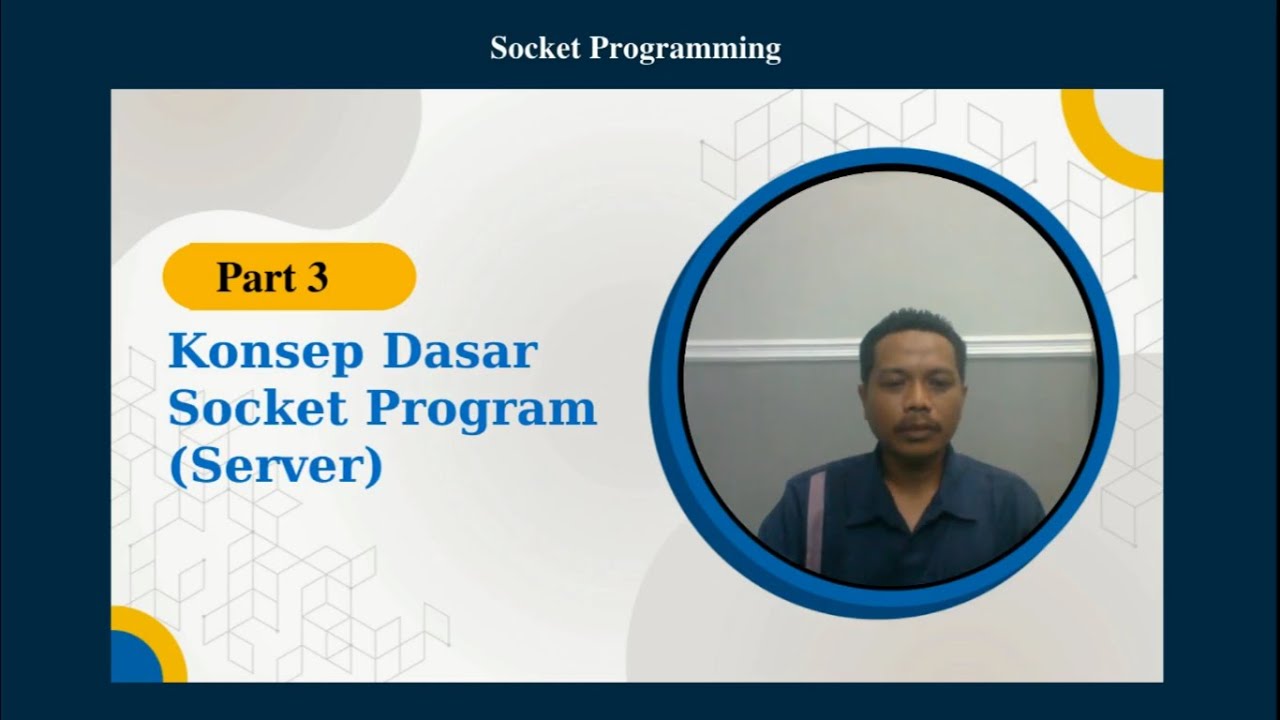 Socket Programming

Part 3

Konsep Dasar Socket Program (Server)